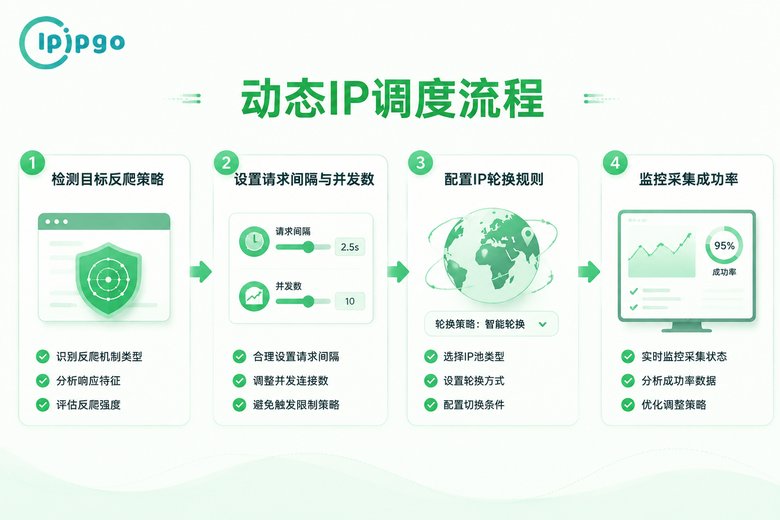 ipipgo

动态IP调度流程

1 检测目标反爬策略

识别反爬机制类型
分析响应特征
评估反爬强度

2 设置请求间隔与并发数

请求间隔 2.5s
并发数 10

合理设置请求间隔
调整并发连接数
避免触发限制策略

3 配置IP轮换规则

轮换策略：智能轮换

选择IP池类型
设置轮换方式
配置切换条件

4 监控采集成功率

95%
成功率

实时监控采集状态
分析成功率数据
优化调整策略